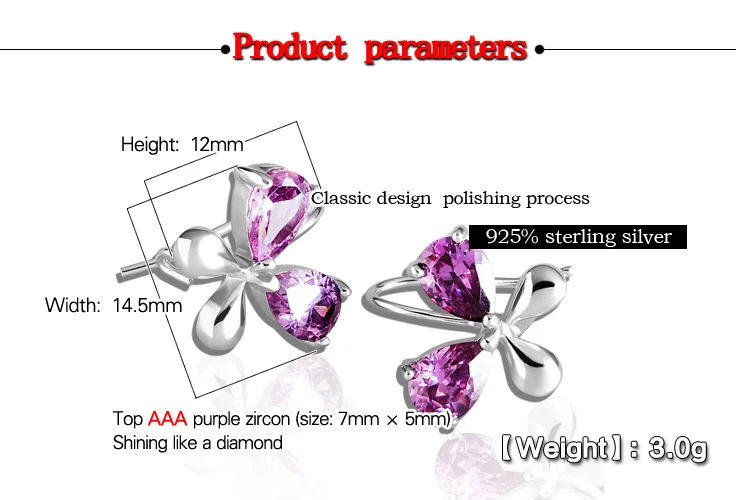 Product parameters

Height: 12mm

Classic design polishing process

925% sterling silver

Width: 14.5mm

Top AAA purple zircon (size: 7mm × 5mm)
Shining like a diamond

【Weight】: 3.0g